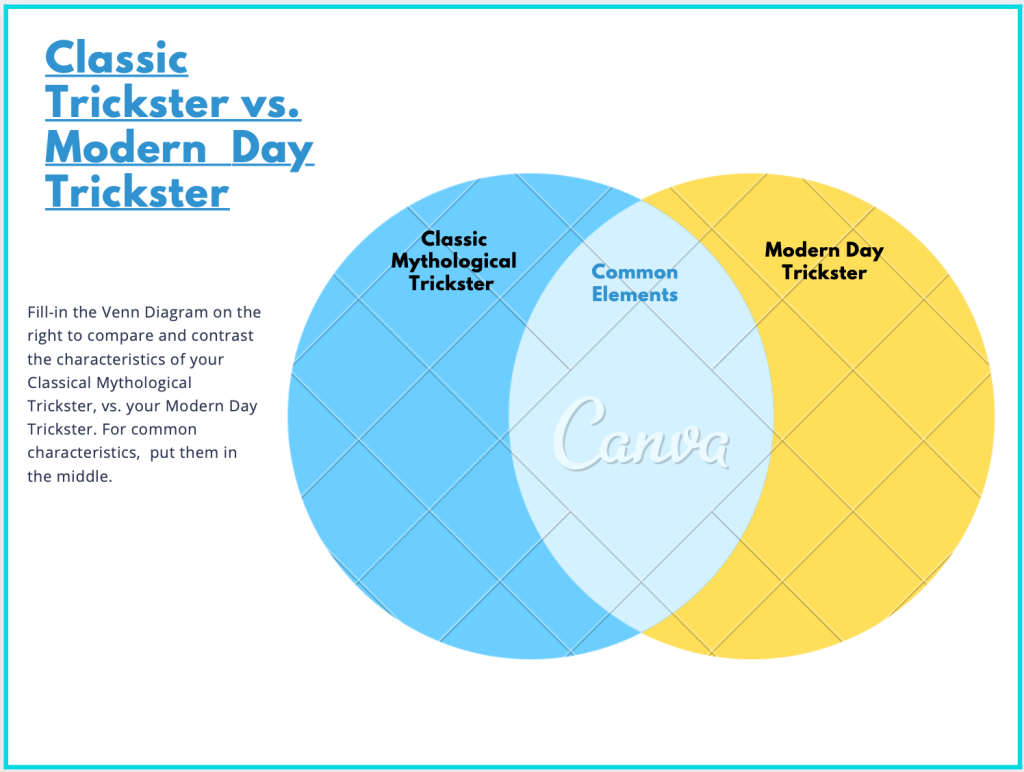 Classic Trickster vs. Modern Day Trickster

Fill-in the Venn Diagram on the right to compare and contrast the characteristics of your Classical Mythological Trickster, vs. your Modern Day Trickster. For common characteristics, put them in the middle.

Classic Mythological Trickster

Common Elements

Modern Day Trickster

Canva